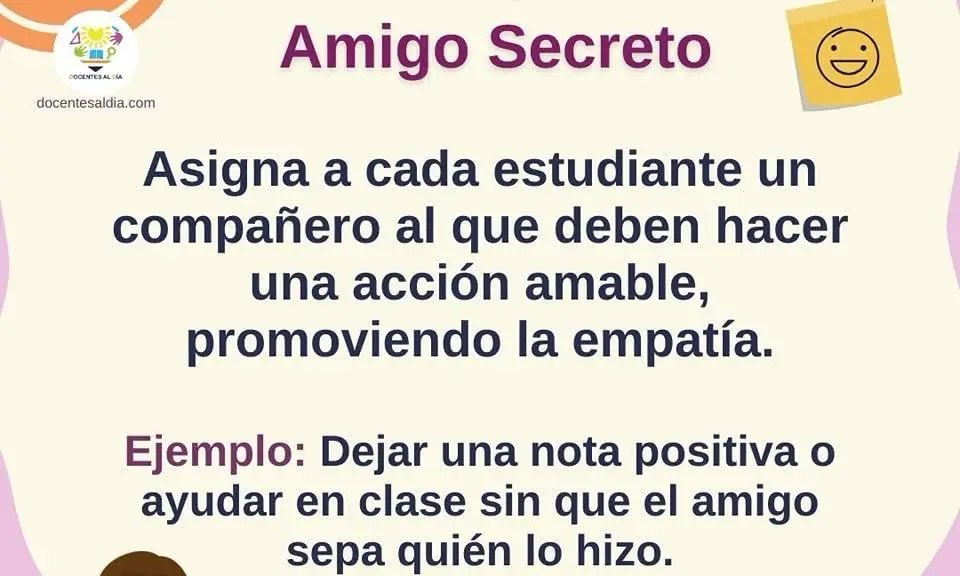 DOCENTES AL DÍA

docentesaldia.com

Amigo Secreto

Asigna a cada estudiante un compañero al que deben hacer una acción amable, promoviendo la empatía.

Ejemplo: Dejar una nota positiva o ayudar en clase sin que el amigo sepa quién lo hizo.